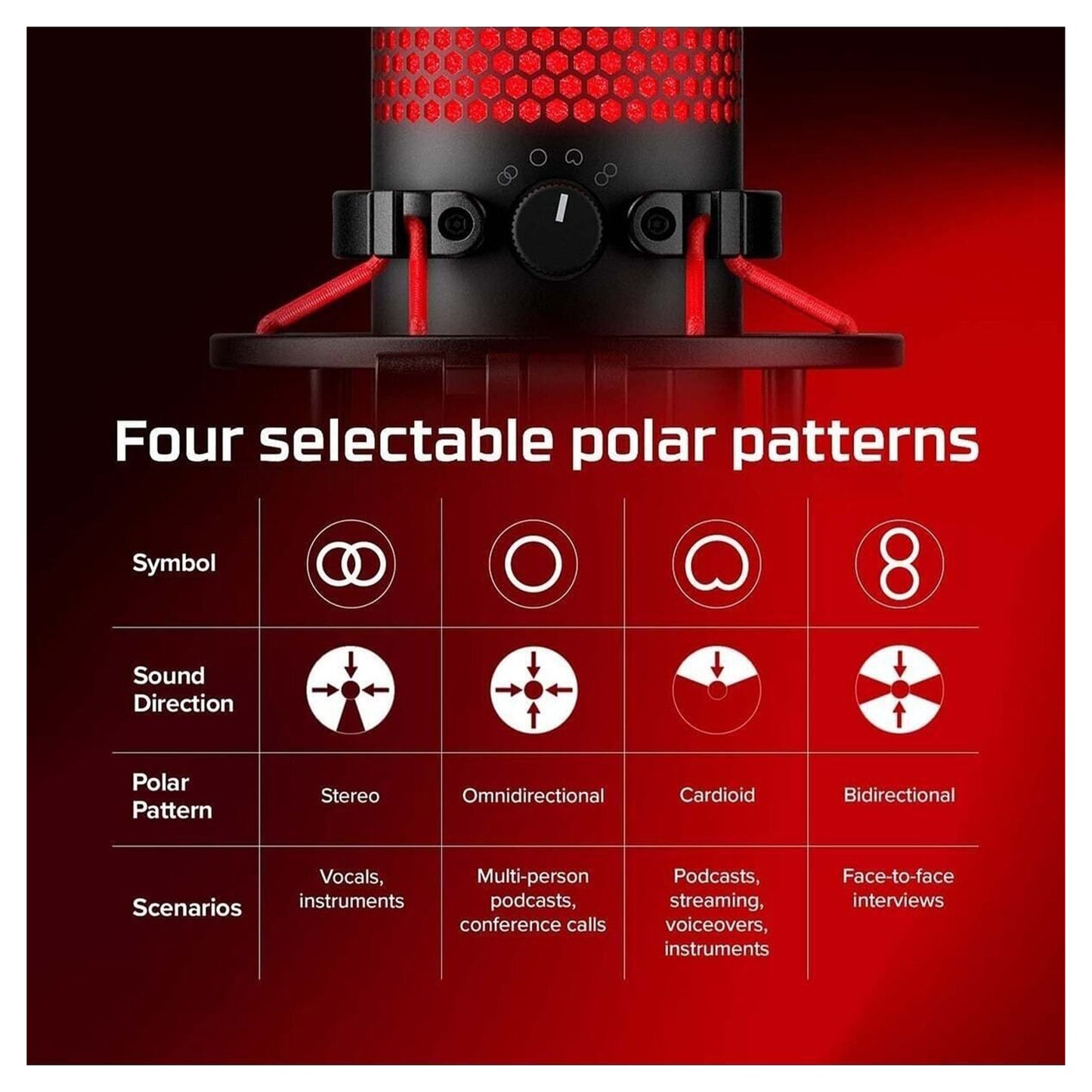 Four selectable polar patterns

| Symbol | | | | |
|---|---|---|---|---|
| Sound Direction | | | | |
| Polar Pattern | Stereo | Omnidirectional | Cardioid | Bidirectional |
| Scenarios | Vocals, instruments | Multi-person podcasts, conference calls | Podcasts, streaming, voiceovers, instruments | Face-to-face interviews |